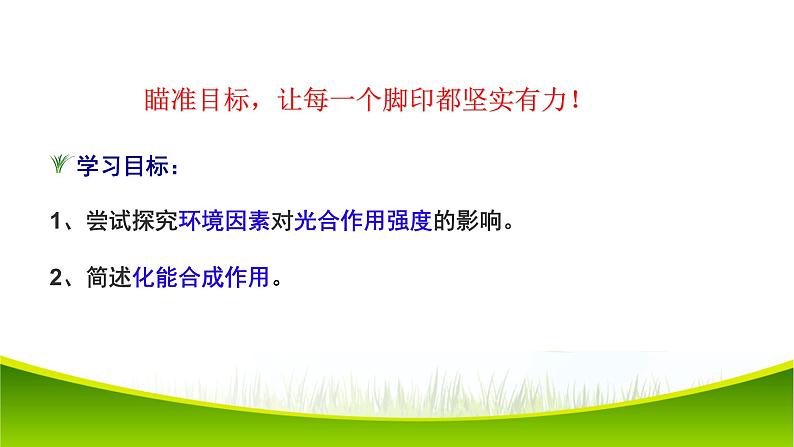 瞄准目标，让每一个脚印都坚实有力！

学习目标：

1、尝试探究环境因素对光合作用强度的影响。

2、简述化能合成作用。